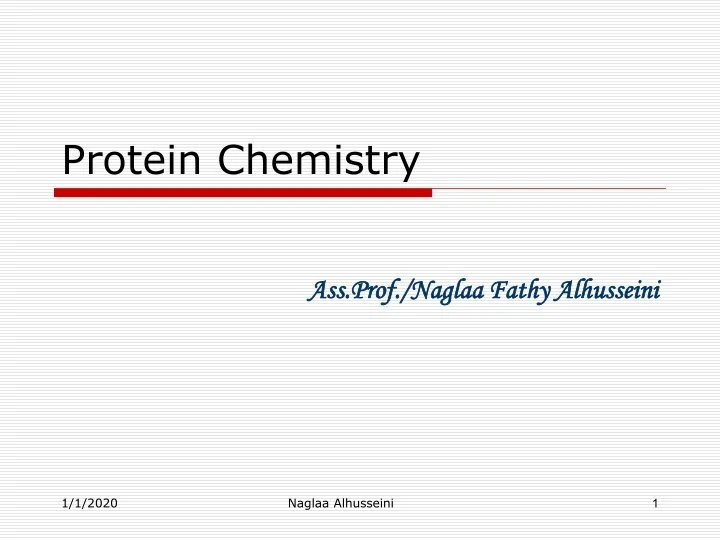 Protein Chemistry

Ass.Prof./Naglaa Fathy Alhusseini

1/1/2020

Naglaa Alhusseini

1